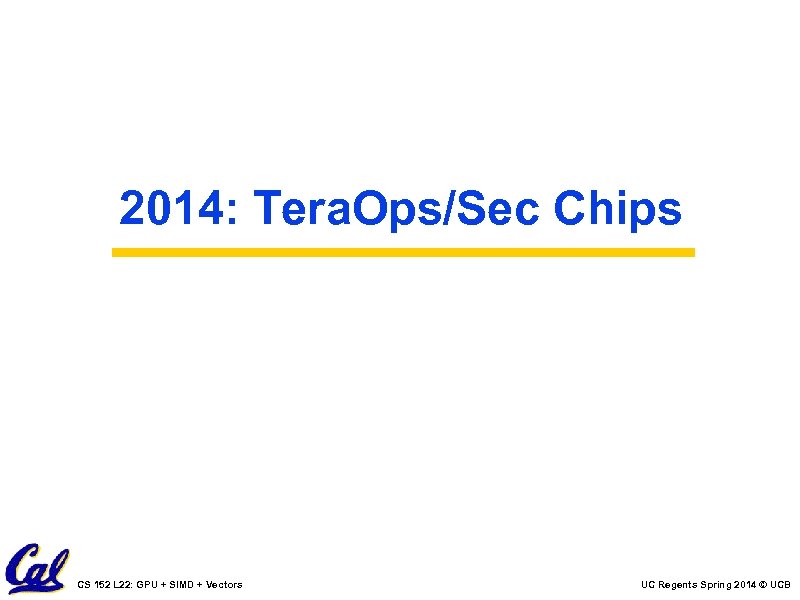 2014: TeraOps/Sec Chips

Cal

CS 152 L22: GPU + SIMD + Vectors

UC Regents Spring 2014 © UCB